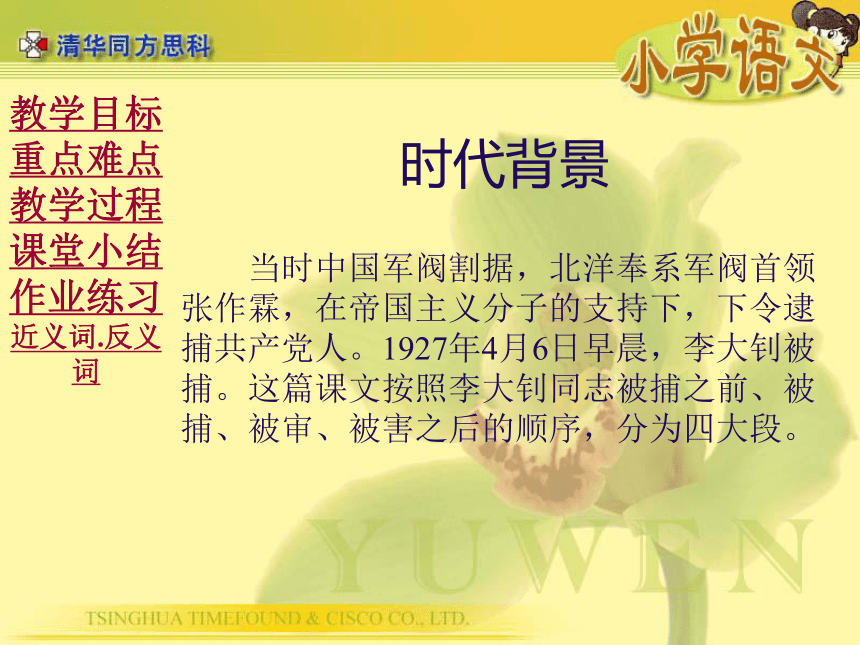 清华同方思科

小学语文

教学目标
重点难点
教学过程
课堂小结
作业练习
近义词.反义词

时代背景

当时中国军阀割据，北洋奉系军阀首领张作霖，在帝国主义分子的支持下，下令逮捕共产党人。1927年4月6日早晨，李大钊被捕。这篇课文按照李大钊同志被捕之前、被捕、被审、被害之后的顺序，分为四大段。

YUWEN

TSINGHUA TIMEFOUND & CISCO CO., LTD.